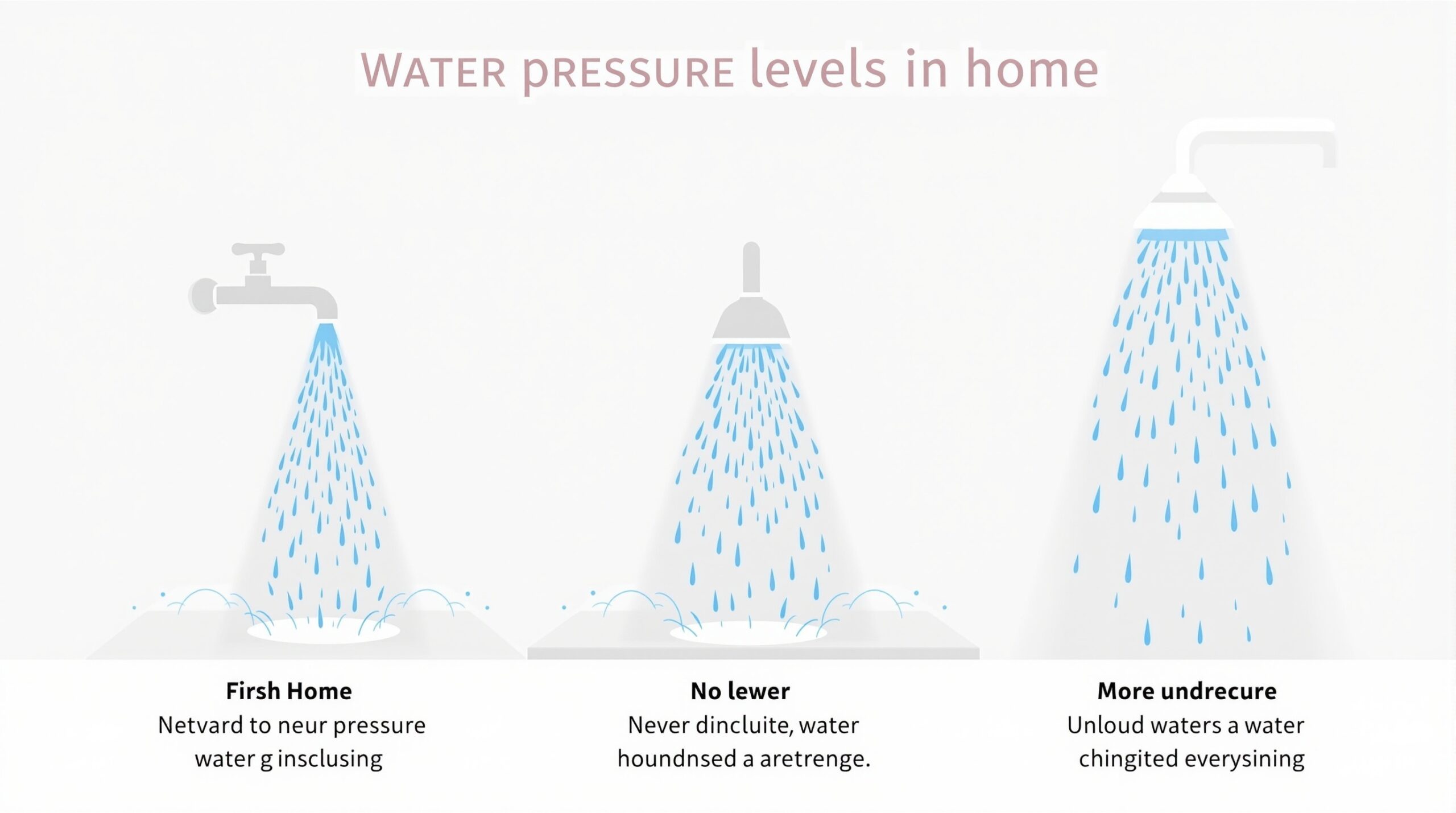 WATER PRESSURE levels in home

Firsh Home
Netvard to neur pressure water g insclusing

No lewer
Never dincluite, water houndnsed a aretrenge.

More undrecure
Unloud waters a water chingited everysining